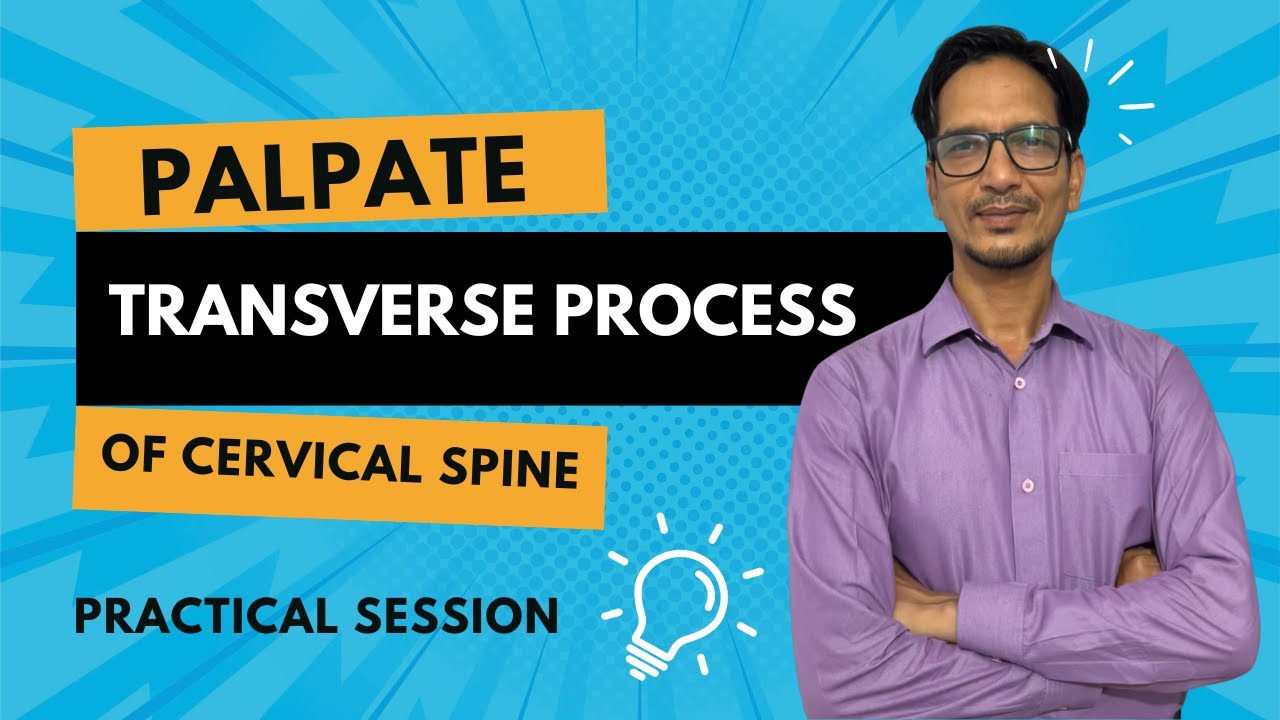 PALPATE

TRANSVERSE PROCESS

OF CERVICAL SPINE

PRACTICAL SESSION